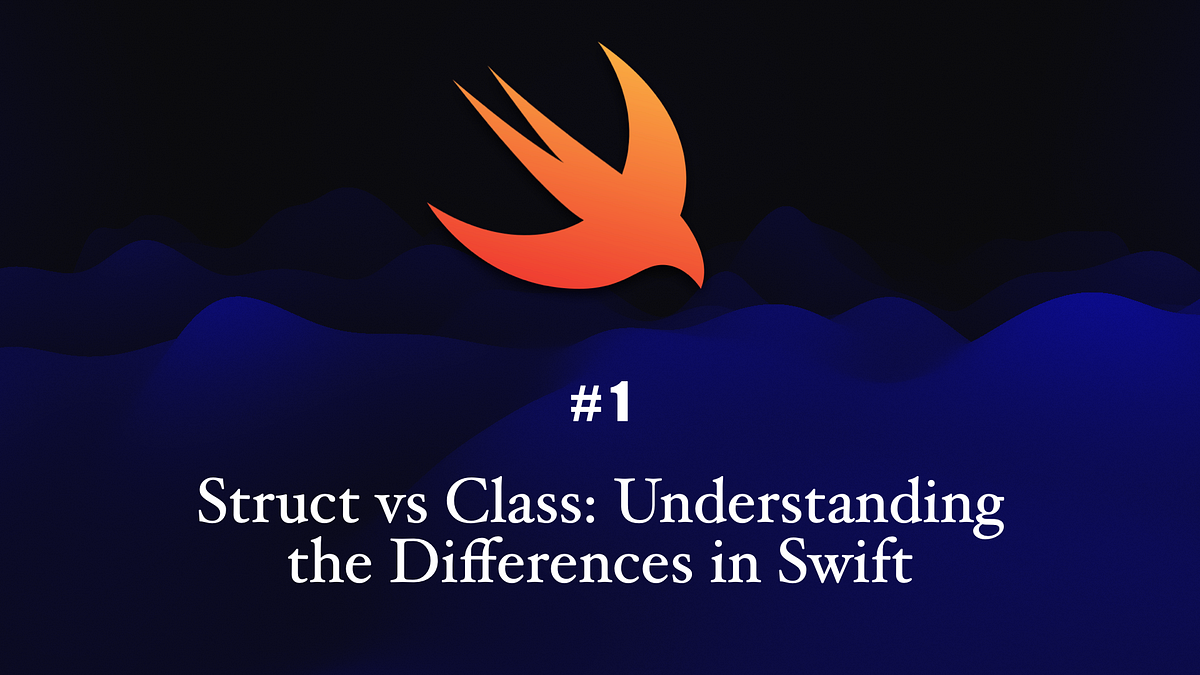 #1

Struct vs Class: Understanding the Differences in Swift